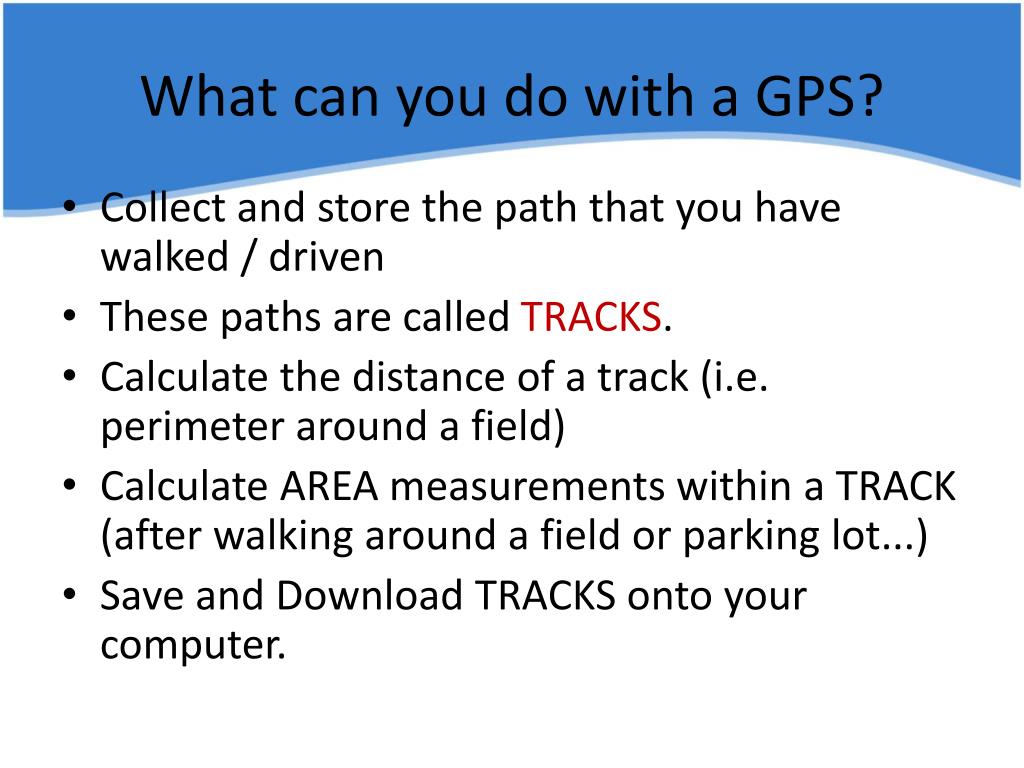 What can you do with a GPS?

• Collect and store the path that you have walked / driven
• These paths are called TRACKS.
• Calculate the distance of a track (i.e. perimeter around a field)
• Calculate AREA measurements within a TRACK (after walking around a field or parking lot...)
• Save and Download TRACKS onto your computer.